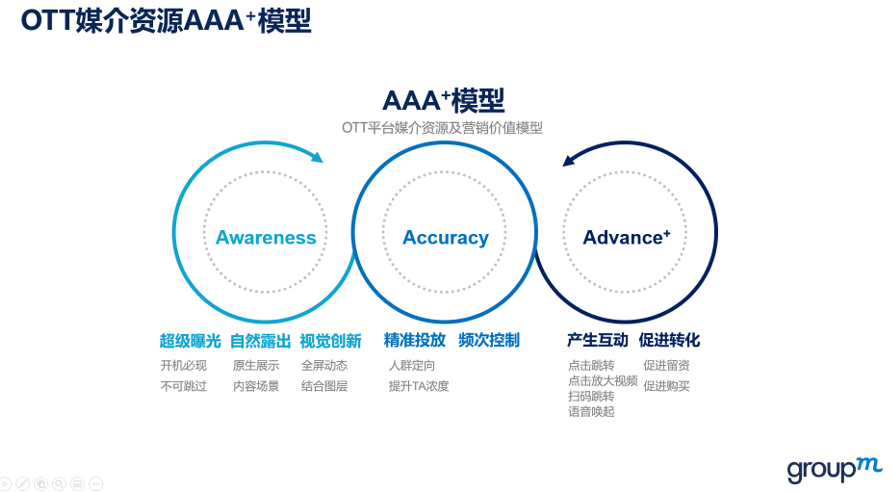 OTT媒介资源AAA⁺模型

AAA⁺模型
OTT平台媒介资源及营销价值模型

Awareness

Accuracy

Advance⁺

超级曝光
开机必现
不可跳过

自然露出
原生展示
内容场景

视觉创新
全屏动态
结合图层

精准投放
人群定向
提升TA浓度

频次控制

产生互动
点击跳转
点击放大视频
扫码跳转
语音唤起

促进转化
促进留资
促进购买

groupm